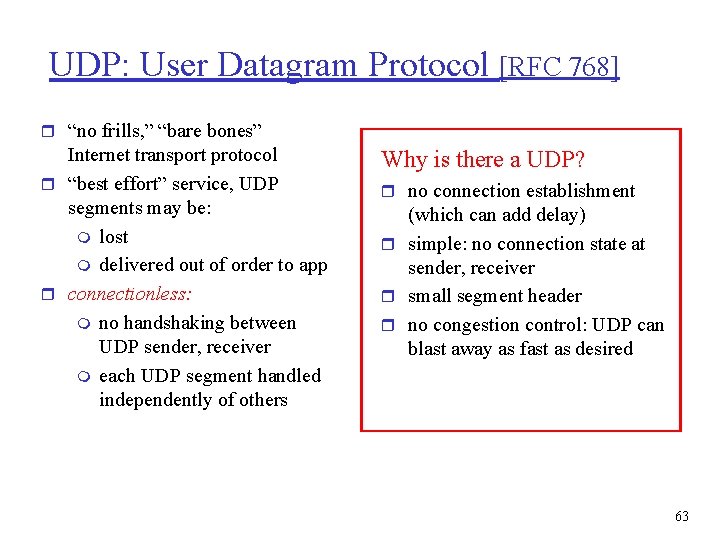 UDP: User Datagram Protocol [RFC 768]

“no frills,” “bare bones” Internet transport protocol

“best effort” service, UDP segments may be:

lost

delivered out of order to app

connectionless:

no handshaking between UDP sender, receiver

each UDP segment handled independently of others

Why is there a UDP?

no connection establishment (which can add delay)

simple: no connection state at sender, receiver

small segment header

no congestion control: UDP can blast away as fast as desired

63